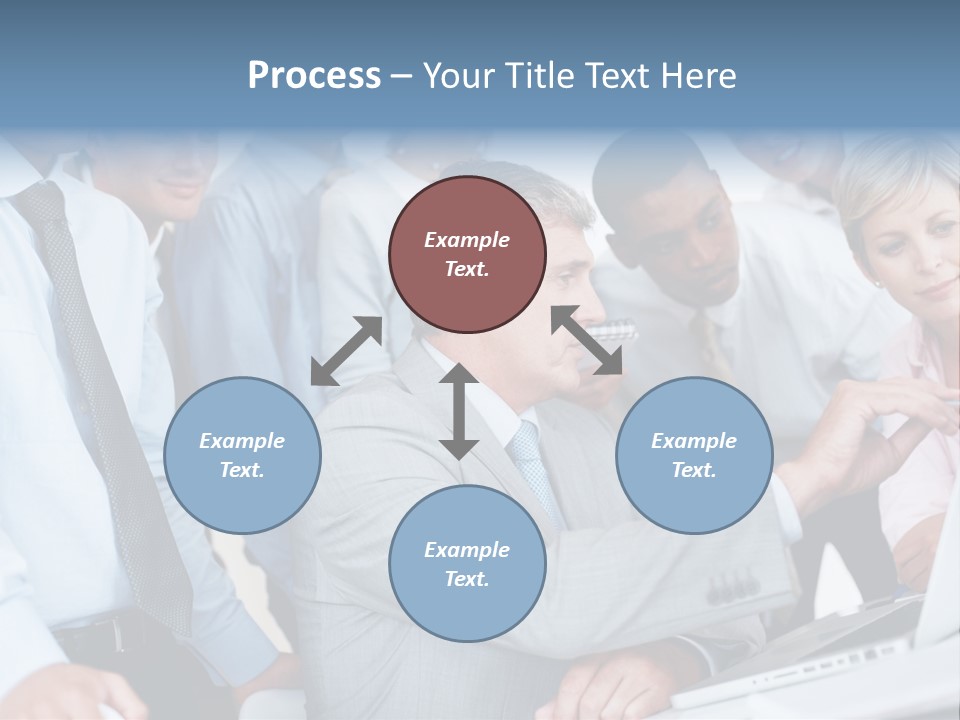 Process – Your Title Text Here

Example Text.

Example Text.

Example Text.

Example Text.